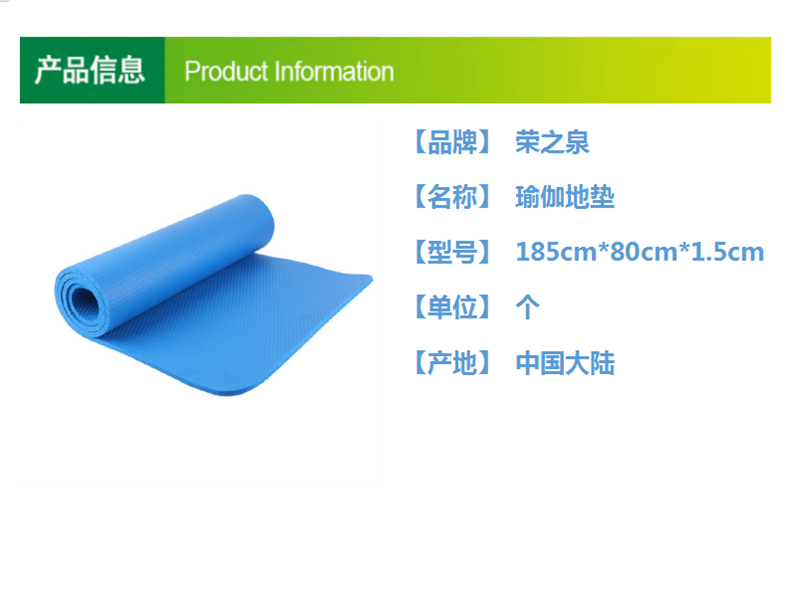 产品信息 Product Information

【品牌】 荣之泉

【名称】 瑜伽地垫

【型号】 185cm*80cm*1.5cm

【单位】 个

【产地】 中国大陆